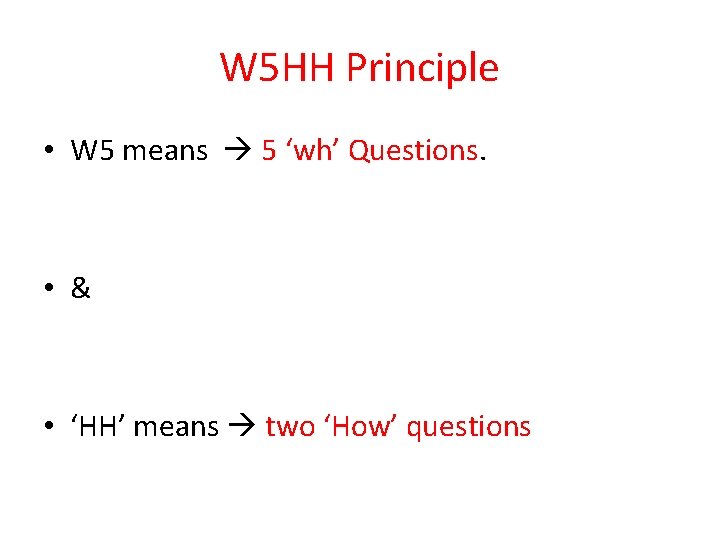 W5HH Principle

• W5 means → 5 ‘wh’ Questions.

• &

• ‘HH’ means → two ‘How’ questions